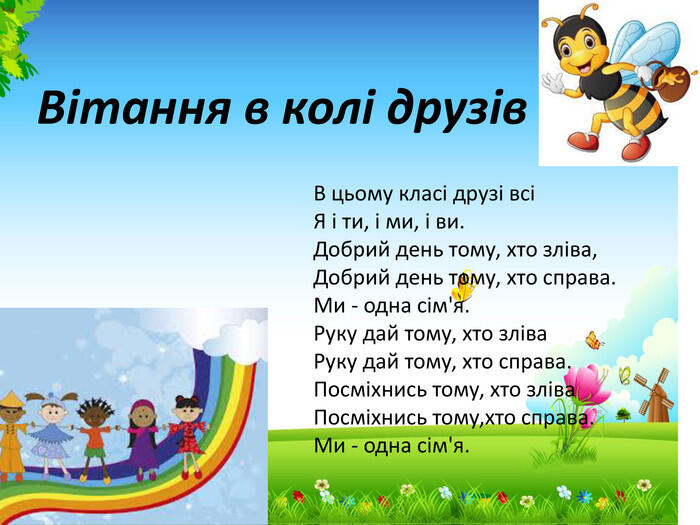 Вітання в колі друзів

В цьому класі друзі всі
Я і ти, і ми, і ви.
Добрий день тому, хто зліва,
Добрий день тому, хто справа.
Ми - одна сім'я.
Руку дай тому, хто зліва
Руку дай тому, хто справа.
Посміхнись тому, хто зліва
Посміхнись тому,хто справа.
Ми - одна сім'я.